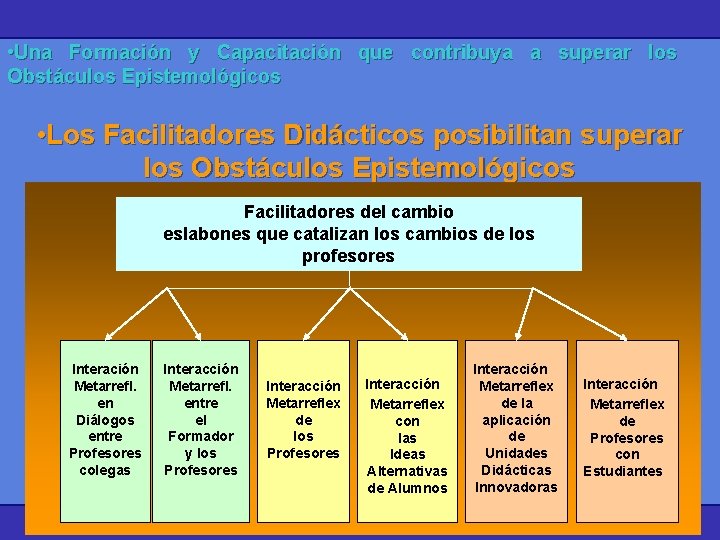 •Una Formación y Capacitación que contribuya a superar los Obstáculos Epistemológicos

•Los Facilitadores Didácticos posibilitan superar los Obstáculos Epistemológicos

Facilitadores del cambio
eslabones que catalizan los cambios de los profesores

Interación Metarrefl. en Diálogos entre Profesores colegas

Interacción Metarrefl. entre el Formador y los Profesores

Interacción Metarreflex de los Profesores

Interacción Metarreflex con las Ideas Alternativas de Alumnos

Interacción Metarreflex de la aplicación de Unidades Didácticas Innovadoras

Interacción Metarreflex de Profesores con Estudiantes